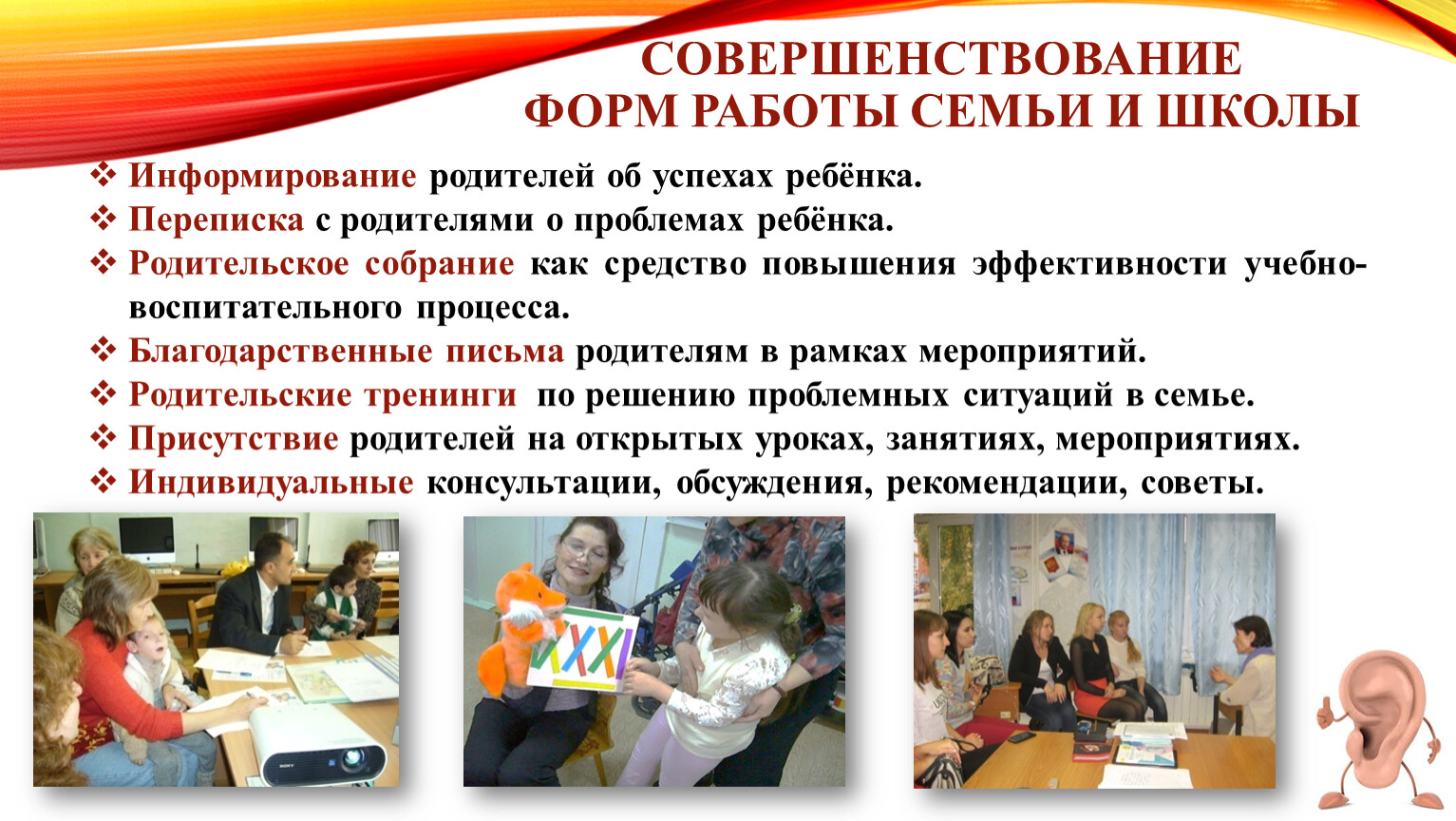 СОВЕРШЕНСТВОВАНИЕ ФОРМ РАБОТЫ СЕМЬИ И ШКОЛЫ

❖ Информирование родителей об успехах ребёнка.
❖ Переписка с родителями о проблемах ребёнка.
❖ Родительское собрание как средство повышения эффективности учебно-воспитательного процесса.
❖ Благодарственные письма родителям в рамках мероприятий.
❖ Родительские тренинги по решению проблемных ситуаций в семье.
❖ Присутствие родителей на открытых уроках, занятиях, мероприятиях.
❖ Индивидуальные консультации, обсуждения, рекомендации, советы.